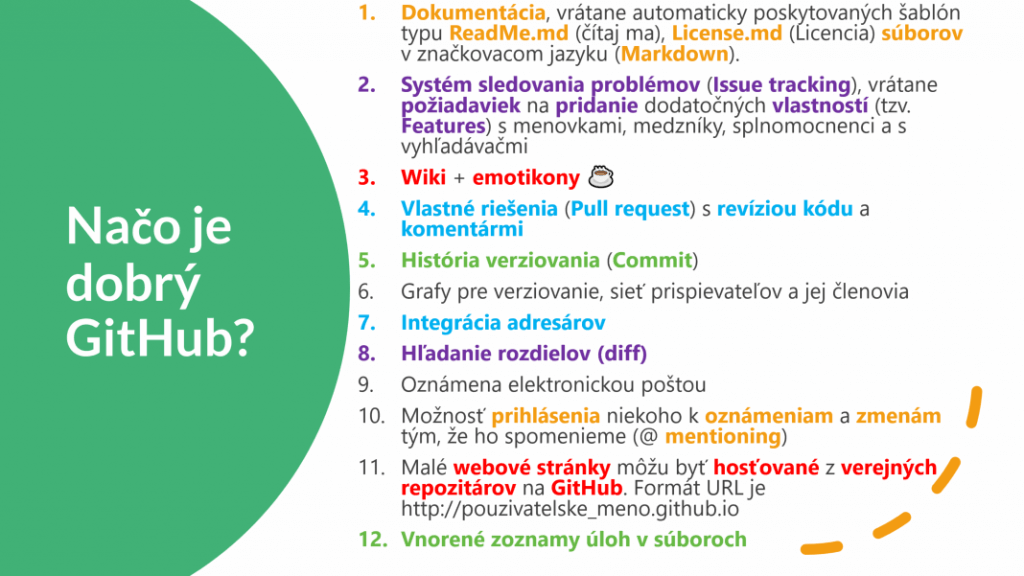 Načo je dobrý GitHub?

1. Dokumentácia, vrátane automaticky poskytovaných šablón typu ReadMe.md (čítaj ma), License.md (Licencia) súborov v značkovacom jazyku (Markdown).

2. Systém sledovania problémov (Issue tracking), vrátane požiadaviek na pridanie dodatočných vlastností (tzv. Features) s menovkami, medzníky, splnomocnenci a s vyhľadávačmi

3. Wiki + emotikony

4. Vlastné riešenia (Pull request) s revíziou kódu a komentármi

5. História verziovania (Commit)

6. Grafy pre verziovanie, sieť prispievateľov a jej členovia

7. Integrácia adresárov

8. Hľadanie rozdielov (diff)

9. Oznámena elektronickou poštou

10. Možnosť prihlásenia niekoho k oznámeniam a zmenám tým, že ho spomenieme (@ mentioning)

11. Malé webové stránky môžu byť hosťované z verejných repozitárov na GitHub. Formát URL je http://pouzivatelske_meno.github.io

12. Vnorené zoznamy úloh v súboroch